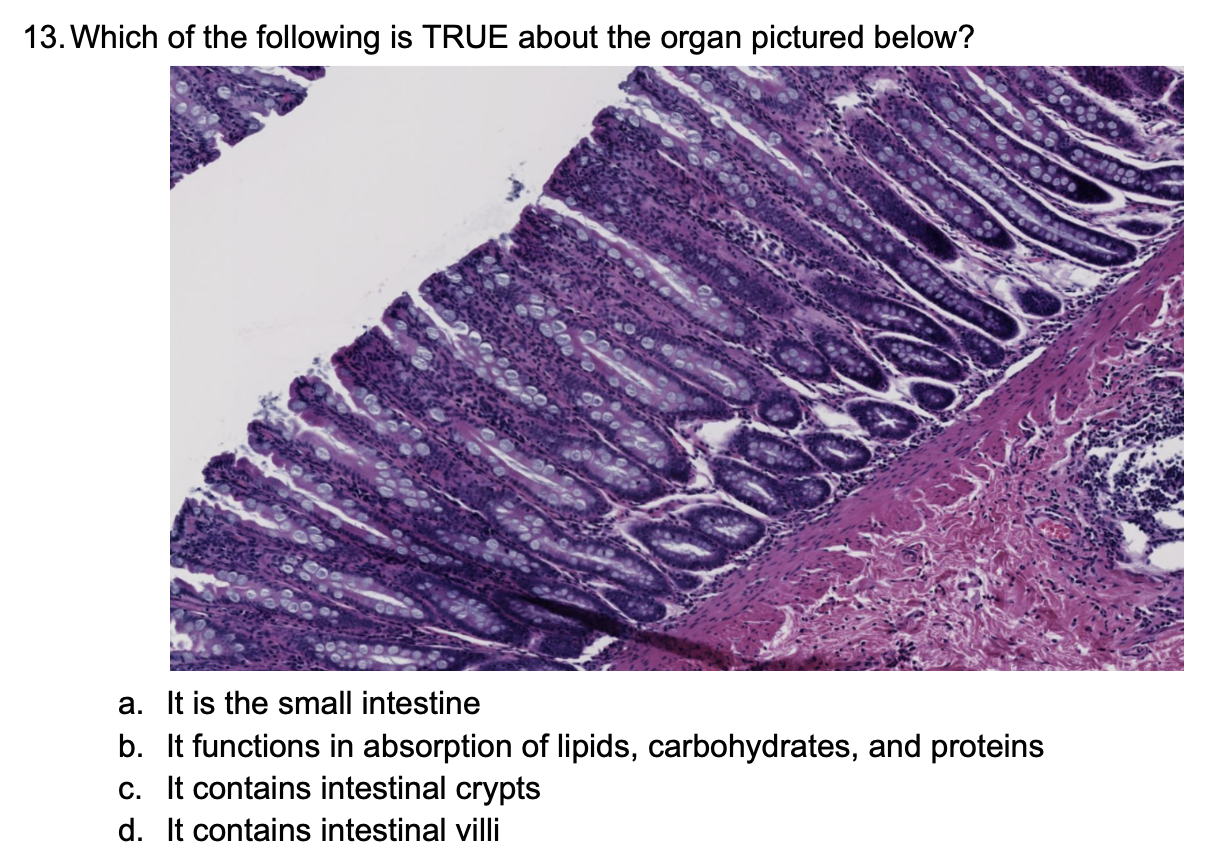 13. Which of the following is TRUE about the organ pictured below?

a. It is the small intestine
b. It functions in absorption of lipids, carbohydrates, and proteins
c. It contains intestinal crypts
d. It contains intestinal villi